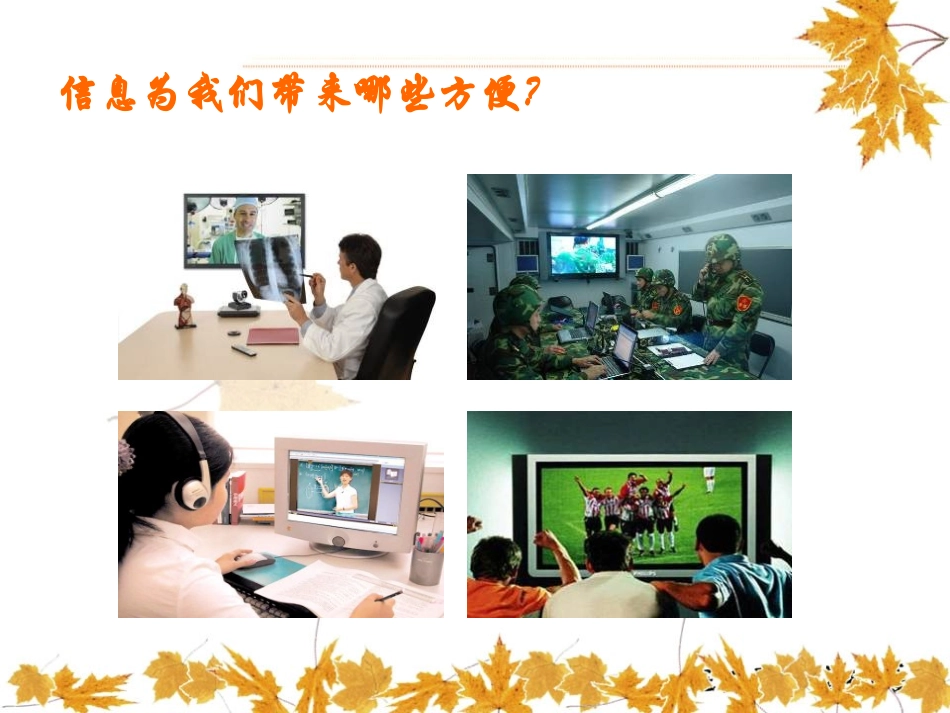 信息为我们带来哪些方便?